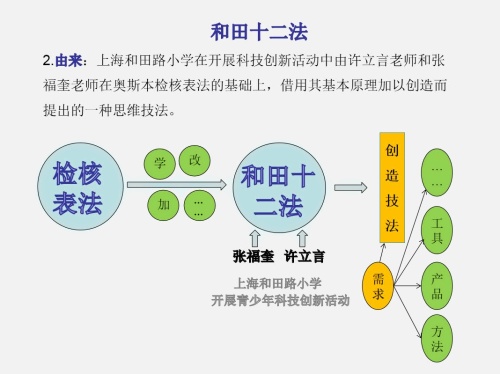 和田十二法

2.由来：上海和田路小学在开展科技创新活动中由许立言老师和张福奎老师在奥斯本检核表法的基础上，借用其基本原理加以创造而提出的一种思维技法。

检核表法

学

改

加

……

和田十二法

张福奎　许立言

上海和田路小学
开展青少年科技创新活动

创造技法

需求

……

工具

产品

方法